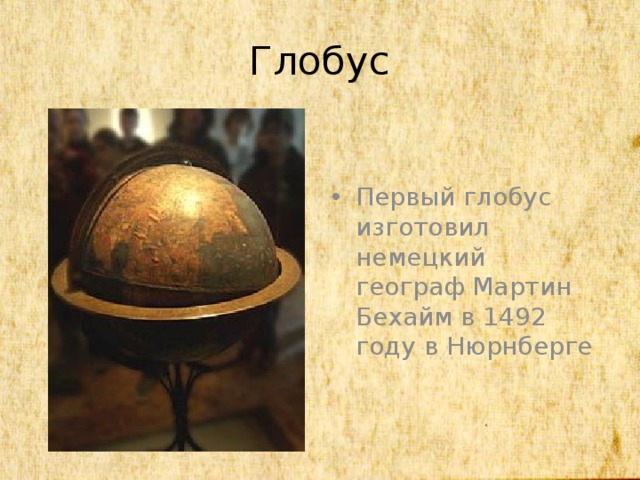 Глобус

• Первый глобус изготовил немецкий географ Мартин Бехайм в 1492 году в Нюрнберге